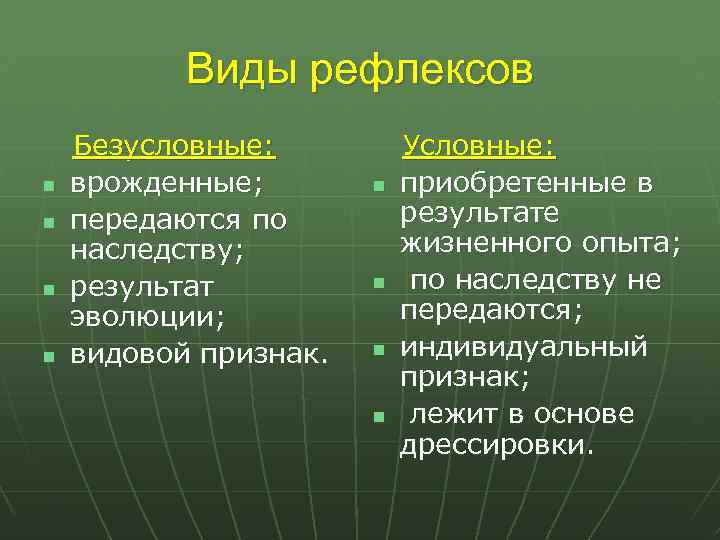 Виды рефлексов

Безусловные:
- врожденные;
- передаются по наследству;
- результат эволюции;
- видовой признак.

Условные:
- приобретенные в результате жизненного опыта;
- по наследству не передаются;
- индивидуальный признак;
- лежит в основе дрессировки.